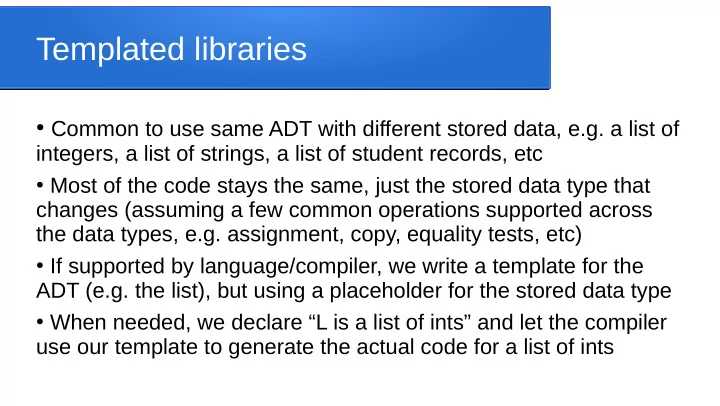 Templated libraries

• Common to use same ADT with different stored data, e.g. a list of integers, a list of strings, a list of student records, etc

• Most of the code stays the same, just the stored data type that changes (assuming a few common operations supported across the data types, e.g. assignment, copy, equality tests, etc)

• If supported by language/compiler, we write a template for the ADT (e.g. the list), but using a placeholder for the stored data type

• When needed, we declare “L is a list of ints” and let the compiler use our template to generate the actual code for a list of ints